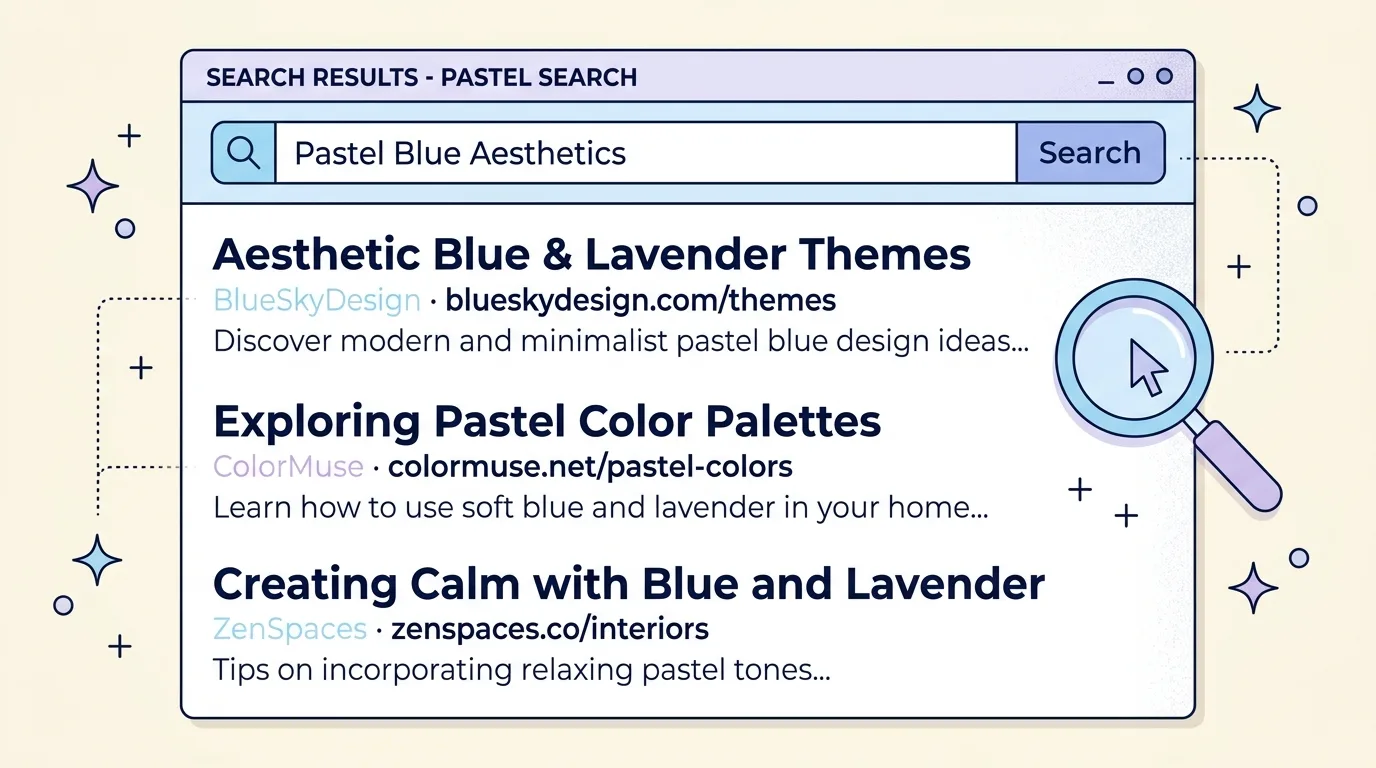 SEARCH RESULTS - PASTEL SEARCH

Pastel Blue Aesthetics

Search

Aesthetic Blue & Lavender Themes
BlueSkyDesign · blueskydesign.com/themes
Discover modern and minimalist pastel blue design ideas...

Exploring Pastel Color Palettes
ColorMuse · colormuse.net/pastel-colors
Learn how to use soft blue and lavender in your home...

Creating Calm with Blue and Lavender
ZenSpaces · zenspaces.co/interiors
Tips on incorporating relaxing pastel tones...